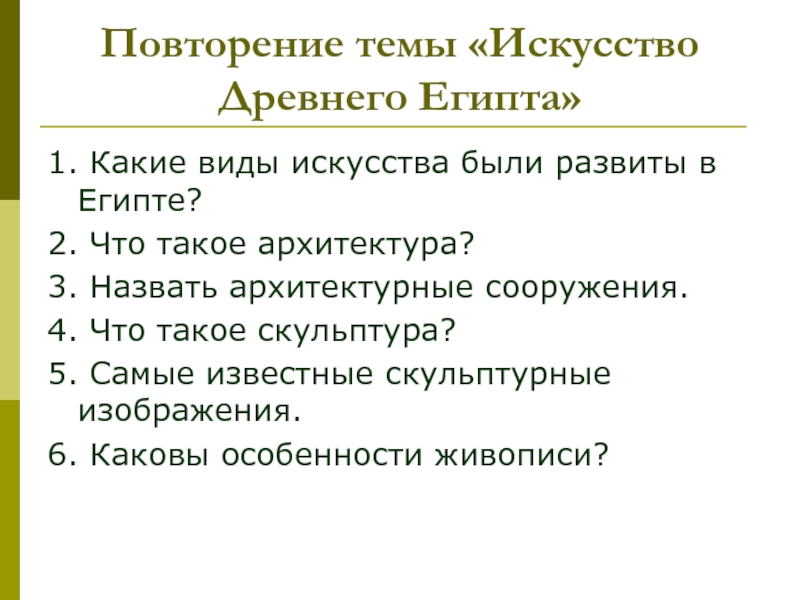 Повторение темы «Искусство Древнего Египта»

1. Какие виды искусства были развиты в Египте?

2. Что такое архитектура?

3. Назвать архитектурные сооружения.

4. Что такое скульптура?

5. Самые известные скульптурные изображения.

6. Каковы особенности живописи?